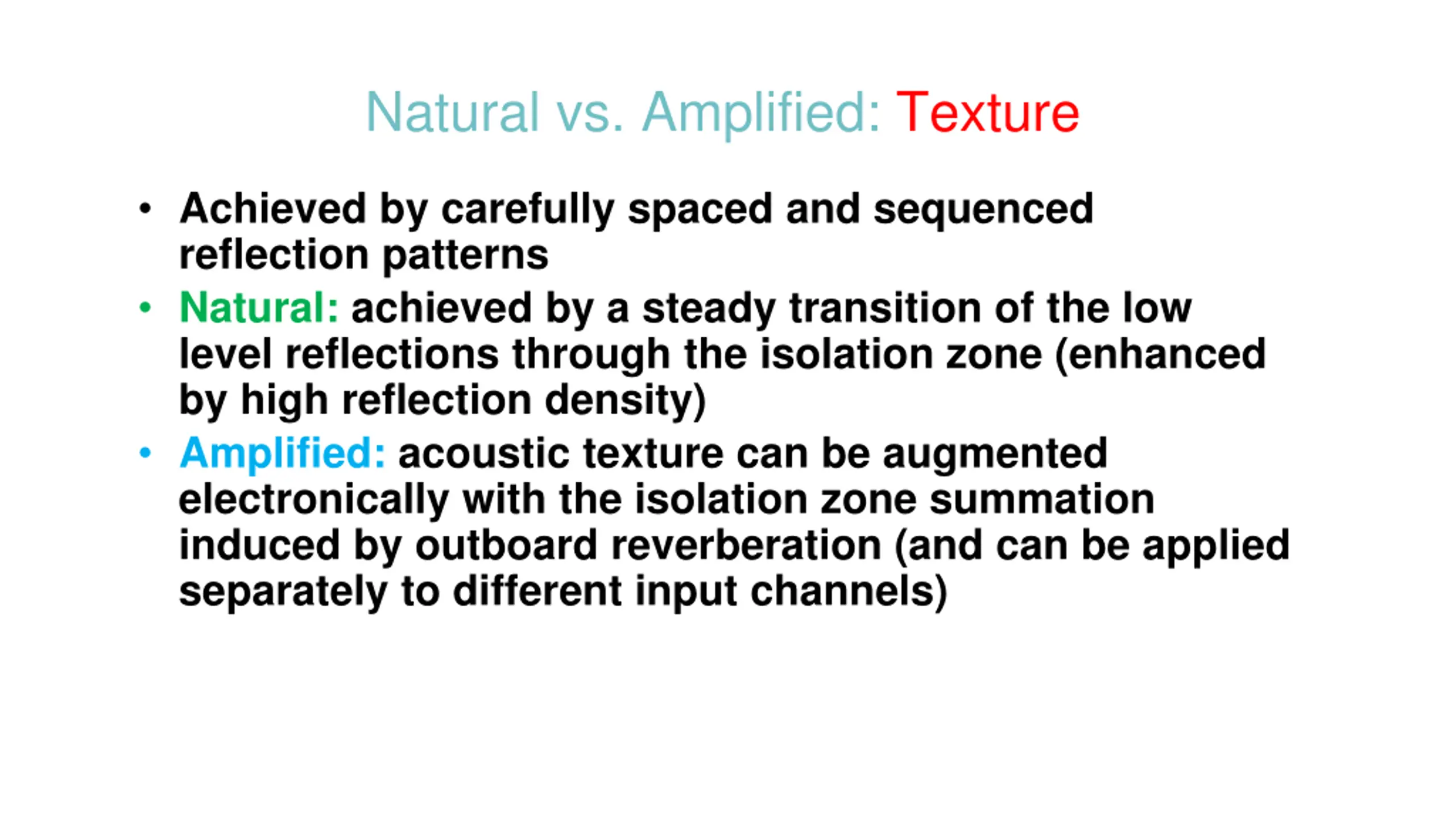 Natural vs. Amplified: Texture

• Achieved by carefully spaced and sequenced reflection patterns
• Natural: achieved by a steady transition of the low level reflections through the isolation zone (enhanced by high reflection density)
• Amplified: acoustic texture can be augmented electronically with the isolation zone summation induced by outboard reverberation (and can be applied separately to different input channels)